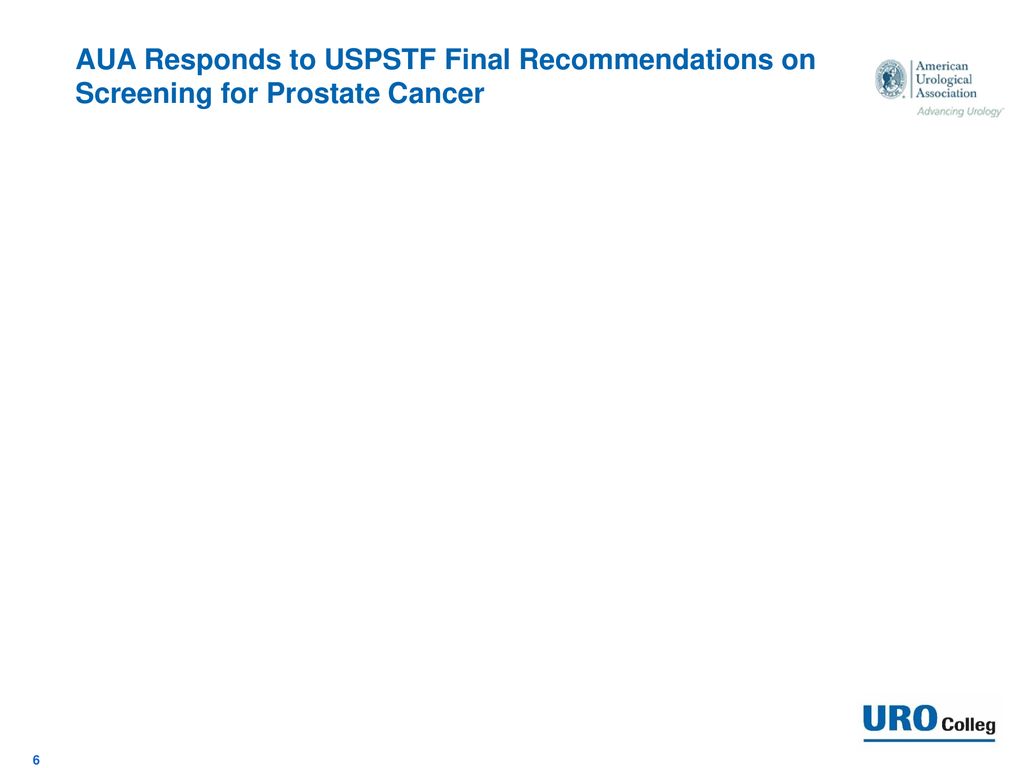 AUA Responds to USPSTF Final Recommendations on Screening for Prostate Cancer

American Urological Association
Advancing Urology

URO Colleg

6